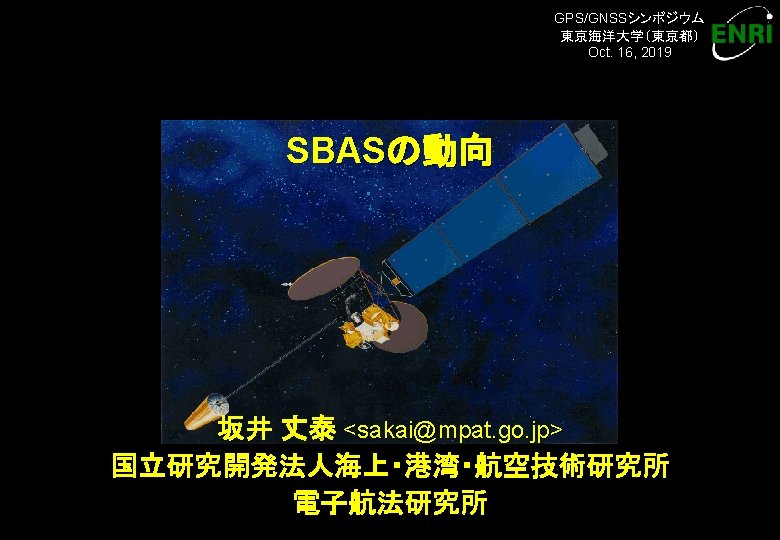 GPS/GNSSシンポジウム
東京海洋大学(東京都)
Oct. 16, 2019

ENRI

SBASの動向

坂井 丈泰 <sakai@mpat.go.jp>
国立研究開発法人海上・港湾・航空技術研究所
電子航法研究所